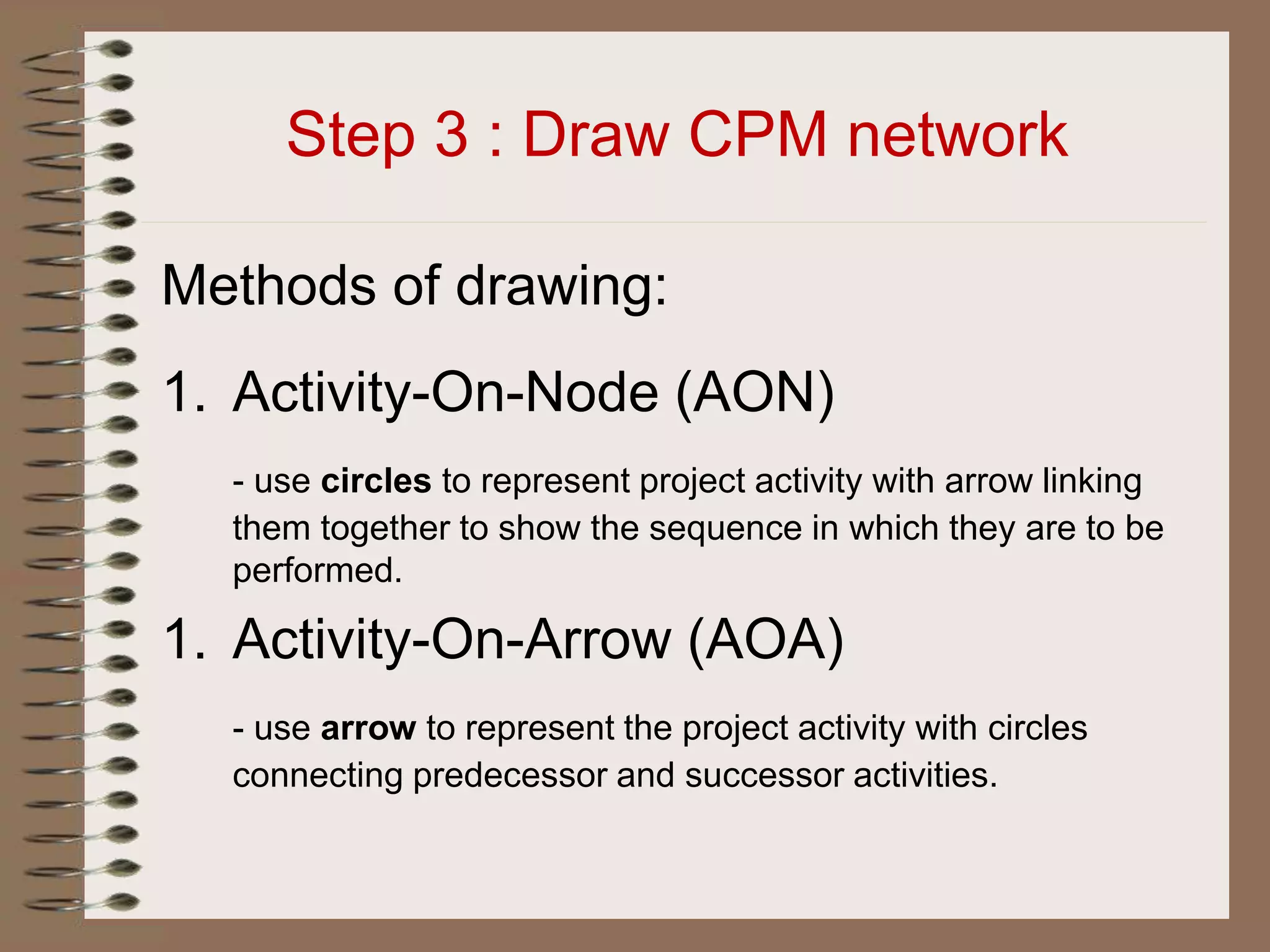 Step 3 : Draw CPM network

Methods of drawing:

1. Activity-On-Node (AON)

- use circles to represent project activity with arrow linking them together to show the sequence in which they are to be performed.

1. Activity-On-Arrow (AOA)

- use arrow to represent the project activity with circles connecting predecessor and successor activities.